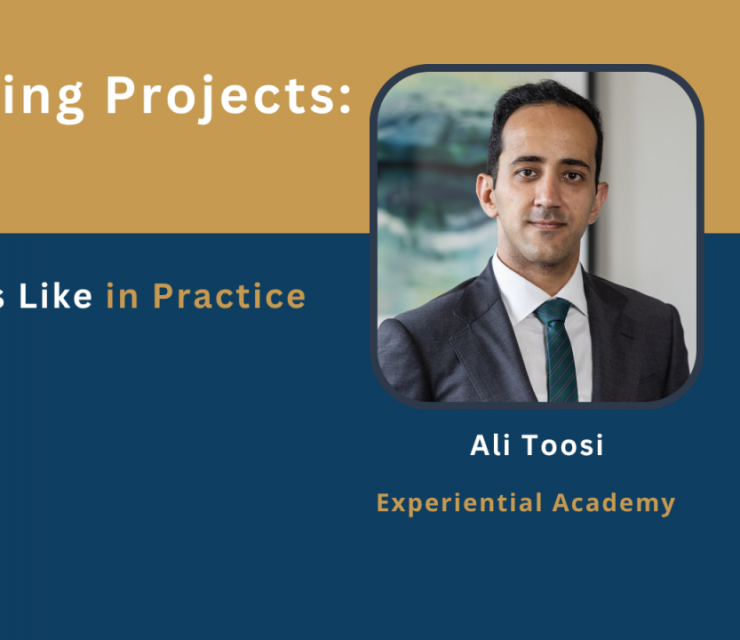 ing Projects:

s Like in Practice

Ali Toosi

Experiential Academy